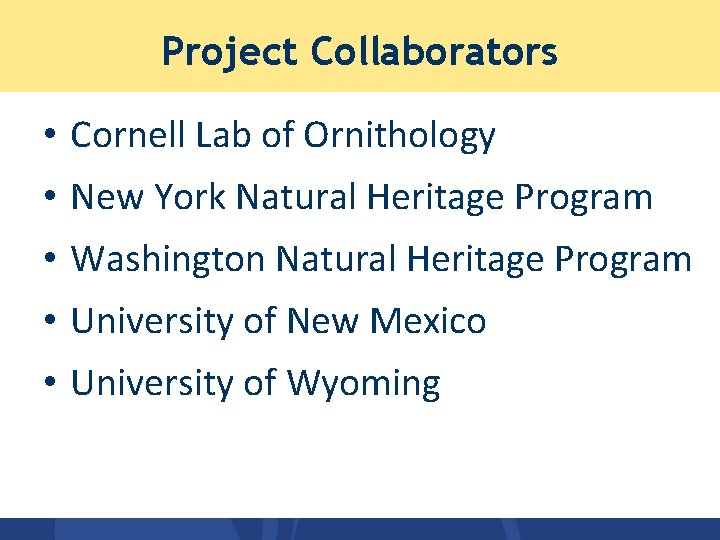 Project Collaborators

• Cornell Lab of Ornithology
• New York Natural Heritage Program
• Washington Natural Heritage Program
• University of New Mexico
• University of Wyoming